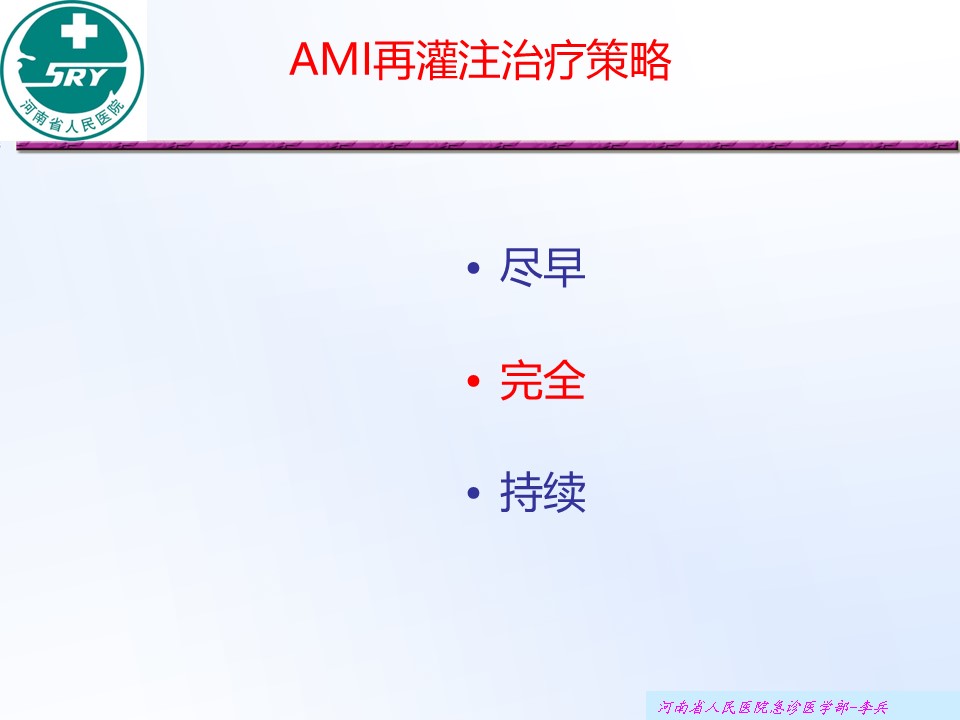 SRY
河南省人民医院

AMI再灌注治疗策略

• 尽早

• 完全

• 持续

河南省人民医院急诊医学部-李兵